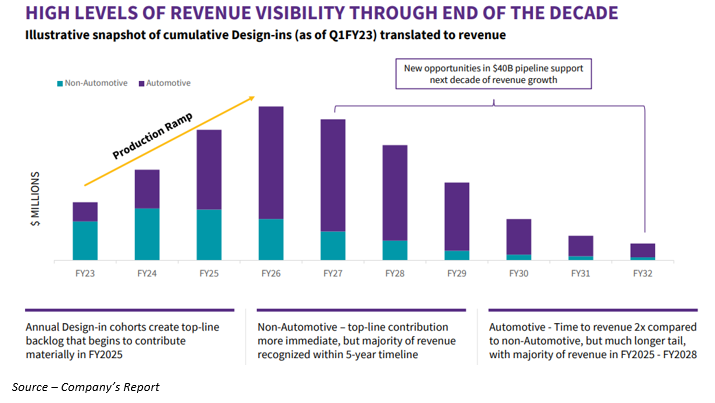 HIGH LEVELS OF REVENUE VISIBILITY THROUGH END OF THE DECADE

Illustrative snapshot of cumulative Design-ins (as of Q1FY23) translated to revenue

Non-Automotive Automotive

New opportunities in $40B pipeline support next decade of revenue growth

Production Ramp

$ MILLIONS

FY23 FY24 FY25 FY26 FY27 FY28 FY29 FY30 FY31 FY32

Annual Design-in cohorts create top-line backlog that begins to contribute materially in FY2025

Non-Automotive – top-line contribution more immediate, but majority of revenue recognized within 5-year timeline

Automotive - Time to revenue 2x compared to non-Automotive, but much longer tail, with majority of revenue in FY2025 - FY2028

Source – Company's Report